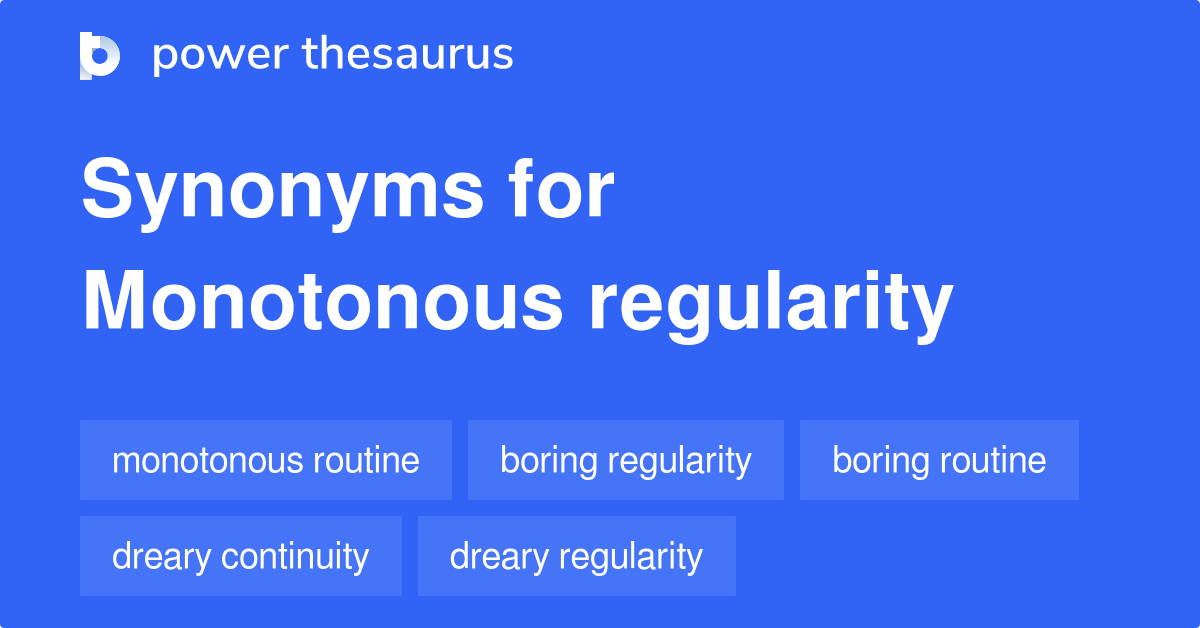 power thesaurus

Synonyms for Monotonous regularity

monotonous routine
boring regularity
boring routine
dreary continuity
dreary regularity